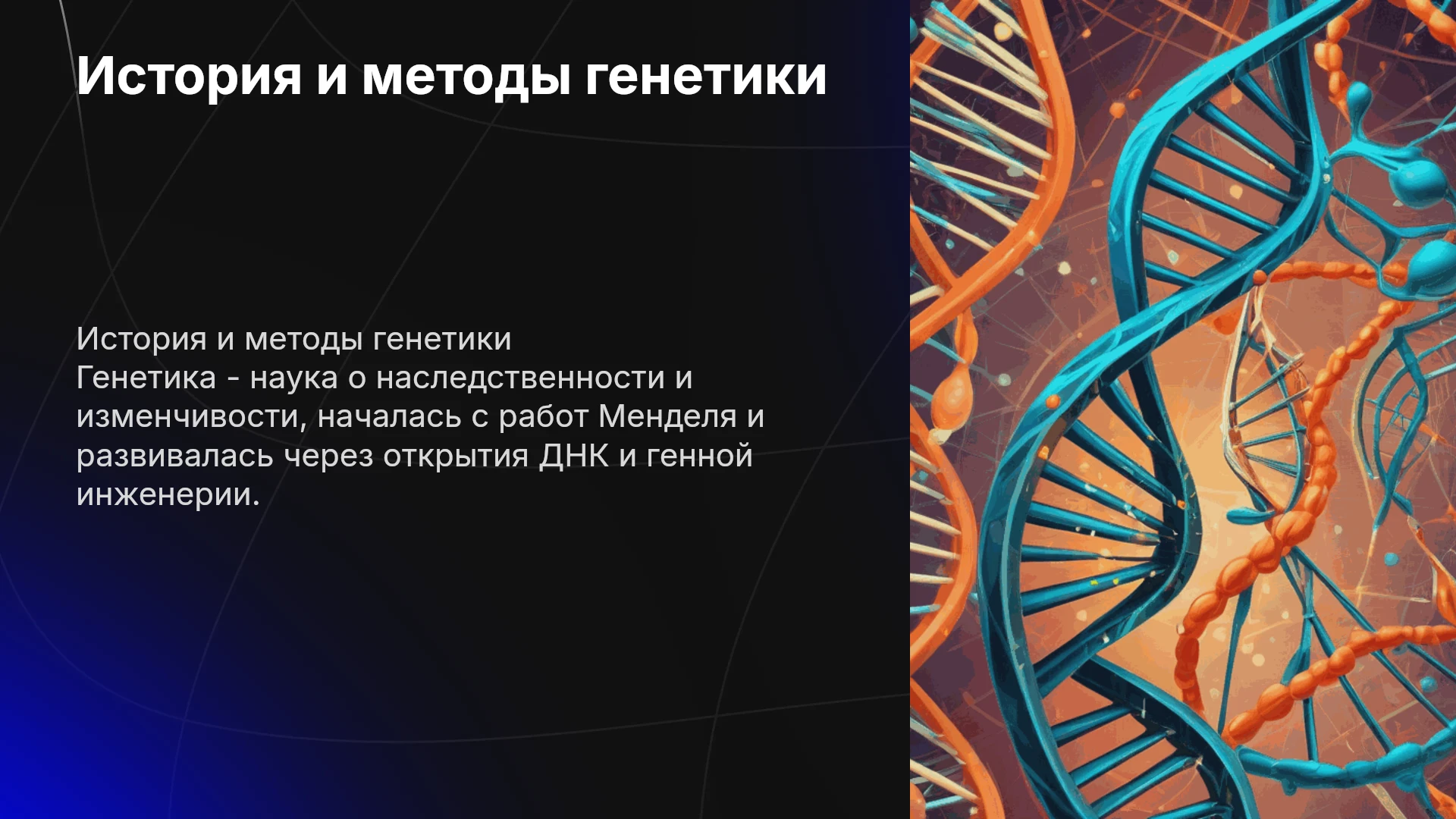 История и методы генетики

История и методы генетики
Генетика - наука о наследственности и изменчивости, началась с работ Менделя и развивалась через открытия ДНК и генной инженерии.